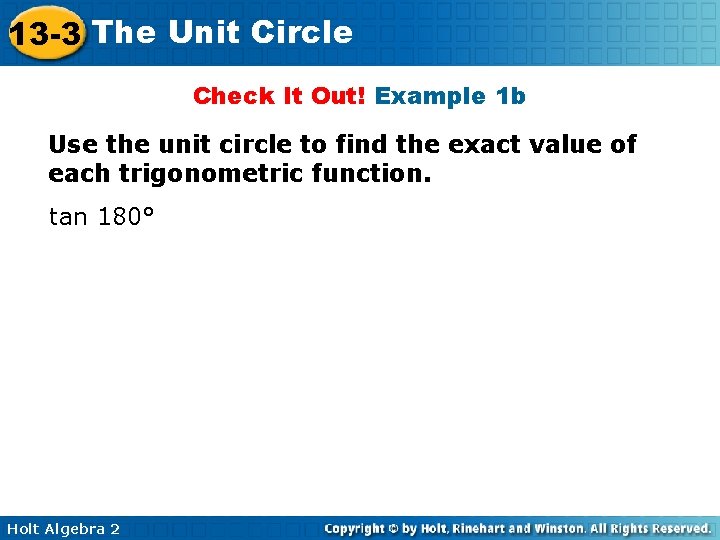 13-3 The Unit Circle

Check It Out! Example 1b

Use the unit circle to find the exact value of each trigonometric function.

tan 180°

Holt Algebra 2

Copyright © by Holt, Rinehart and Winston. All Rights Reserved.